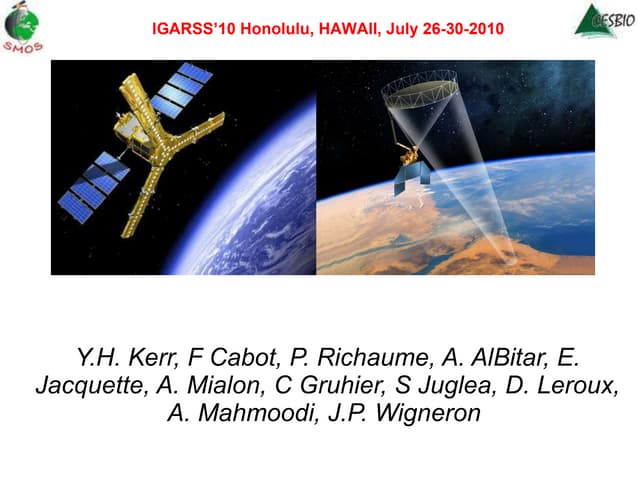 SMOS

IGARSS'10 Honolulu, HAWAII, July 26-30-2010

CESBIO

Y.H. Kerr, F Cabot, P. Richaume, A. AlBitar, E. Jacquette, A. Mialon, C Gruhier, S Juglea, D. Leroux, A. Mahmoodi, J.P. Wigneron